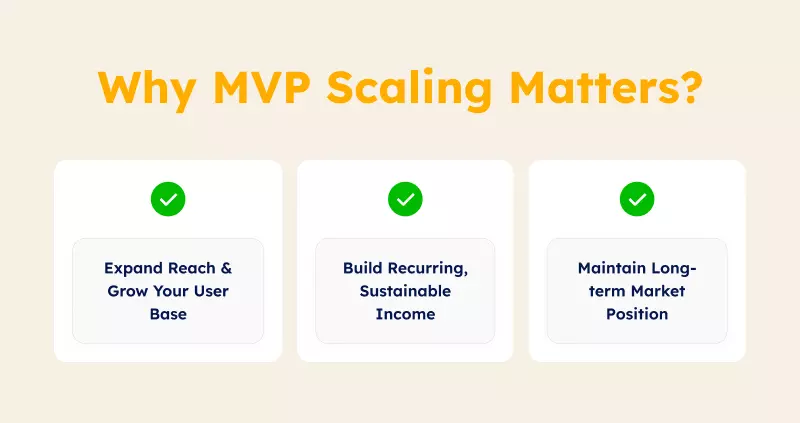 Why MVP Scaling Matters?

Expand Reach & Grow Your User Base

Build Recurring, Sustainable Income

Maintain Long-term Market Position